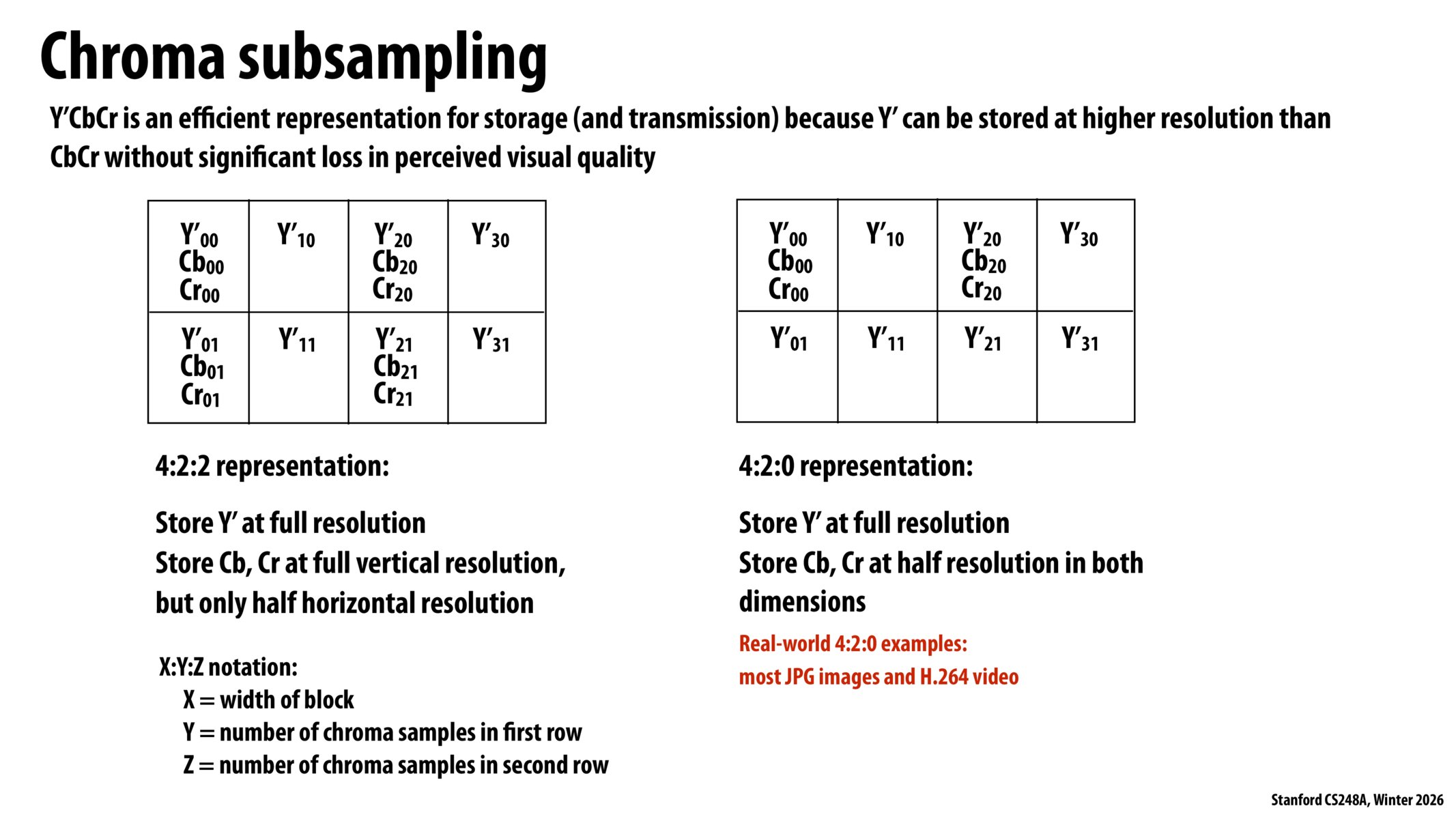 Chroma subsampling

Y'CbCr is an efficient representation for storage (and transmission) because Y' can be stored at higher resolution than CbCr without significant loss in perceived visual quality

| $Y'_{00}$ $Cb_{00}$ $Cr_{00}$ | $Y'_{10}$ | $Y'_{20}$ $Cb_{20}$ $Cr_{20}$ | $Y'_{30}$ |
|---|---|---|---|
| $Y'_{01}$ $Cb_{01}$ $Cr_{01}$ | $Y'_{11}$ | $Y'_{21}$ $Cb_{21}$ $Cr_{21}$ | $Y'_{31}$ |

4:2:2 representation:

Store Y' at full resolution
Store Cb, Cr at full vertical resolution, but only half horizontal resolution

X:Y:Z notation:
X = width of block
Y = number of chroma samples in first row
Z = number of chroma samples in second row

| $Y'_{00}$ $Cb_{00}$ $Cr_{00}$ | $Y'_{10}$ | $Y'_{20}$ $Cb_{20}$ $Cr_{20}$ | $Y'_{30}$ |
|---|---|---|---|
| $Y'_{01}$ | $Y'_{11}$ | $Y'_{21}$ | $Y'_{31}$ |

4:2:0 representation:

Store Y' at full resolution
Store Cb, Cr at half resolution in both dimensions

Real-world 4:2:0 examples:
most JPG images and H.264 video

Stanford CS248A, Winter 2026